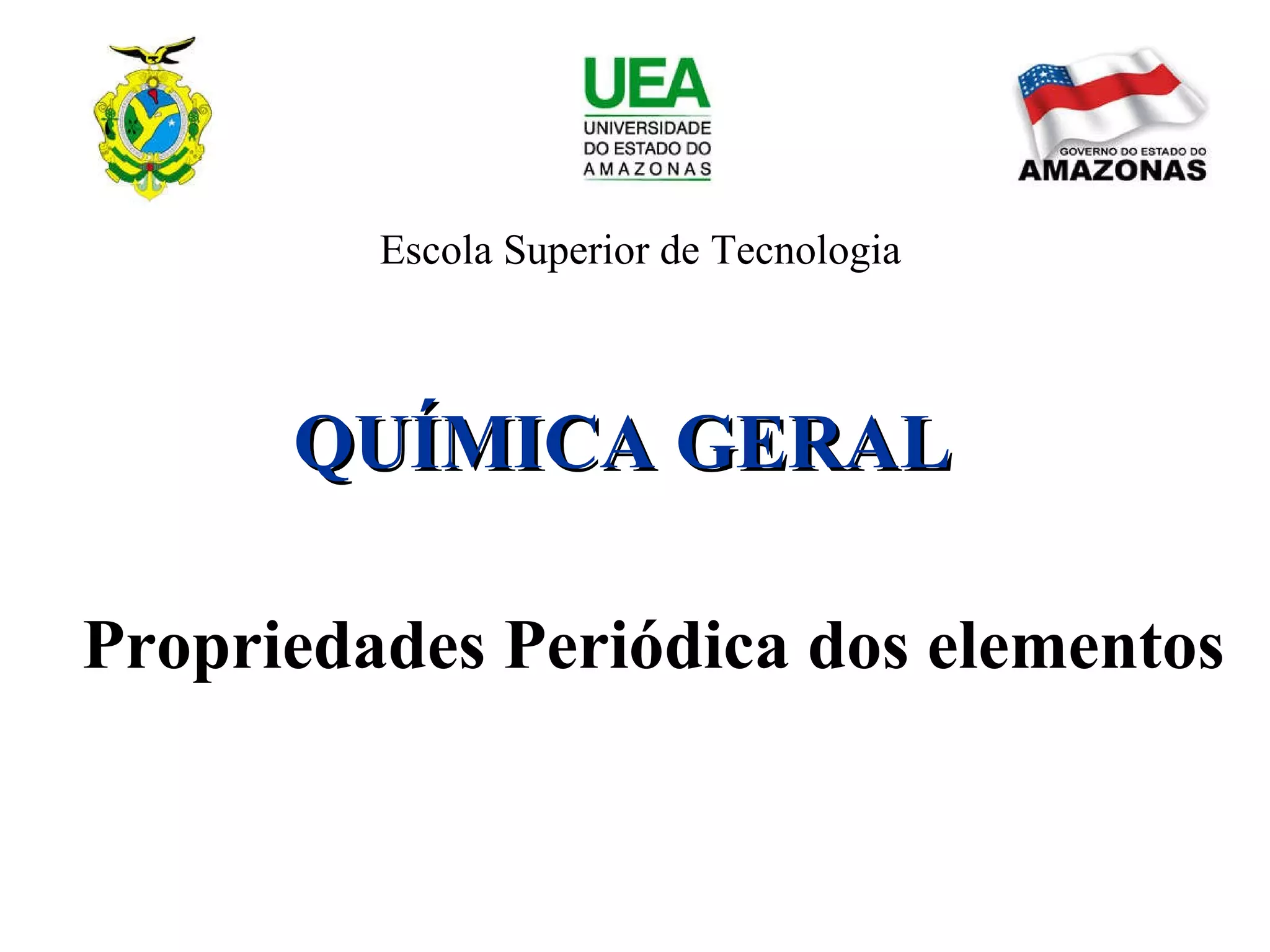 UEA
UNIVERSIDADE DO ESTADO DO AMAZONAS

GOVERNO DO ESTADO DO
AMAZONAS

Escola Superior de Tecnologia

QUÍMICA GERAL

Propriedades Periódica dos elementos